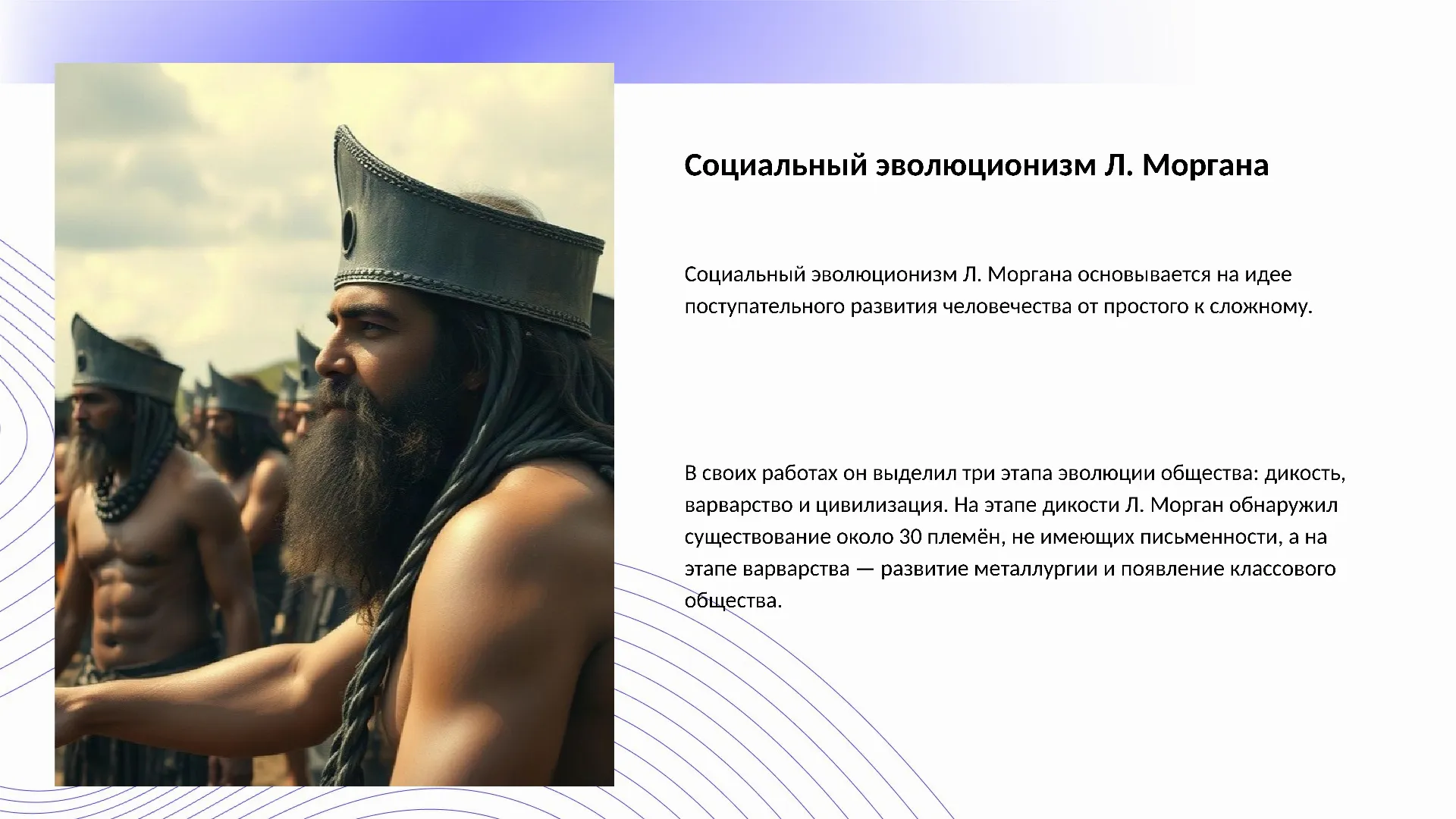 Социальный эволюционизм Л. Моргана

Социальный эволюционизм Л. Моргана основывается на идее поступательного развития человечества от простого к сложному.

В своих работах он выделил три этапа эволюции общества: дикость, варварство и цивилизация. На этапе дикости Л. Морган обнаружил существование около 30 племён, не имеющих письменности, а на этапе варварства — развитие металлургии и появление классового общества.